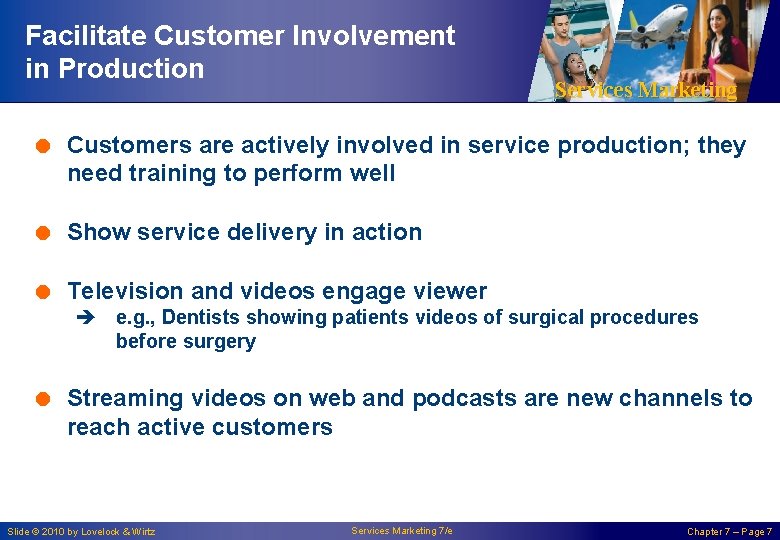 Facilitate Customer Involvement in Production

Services Marketing

Customers are actively involved in service production; they need training to perform well

Show service delivery in action

Television and videos engage viewer

➔ e.g., Dentists showing patients videos of surgical procedures before surgery

Streaming videos on web and podcasts are new channels to reach active customers

Slide © 2010 by Lovelock & Wirtz

Services Marketing 7/e

Chapter 7 – Page 7